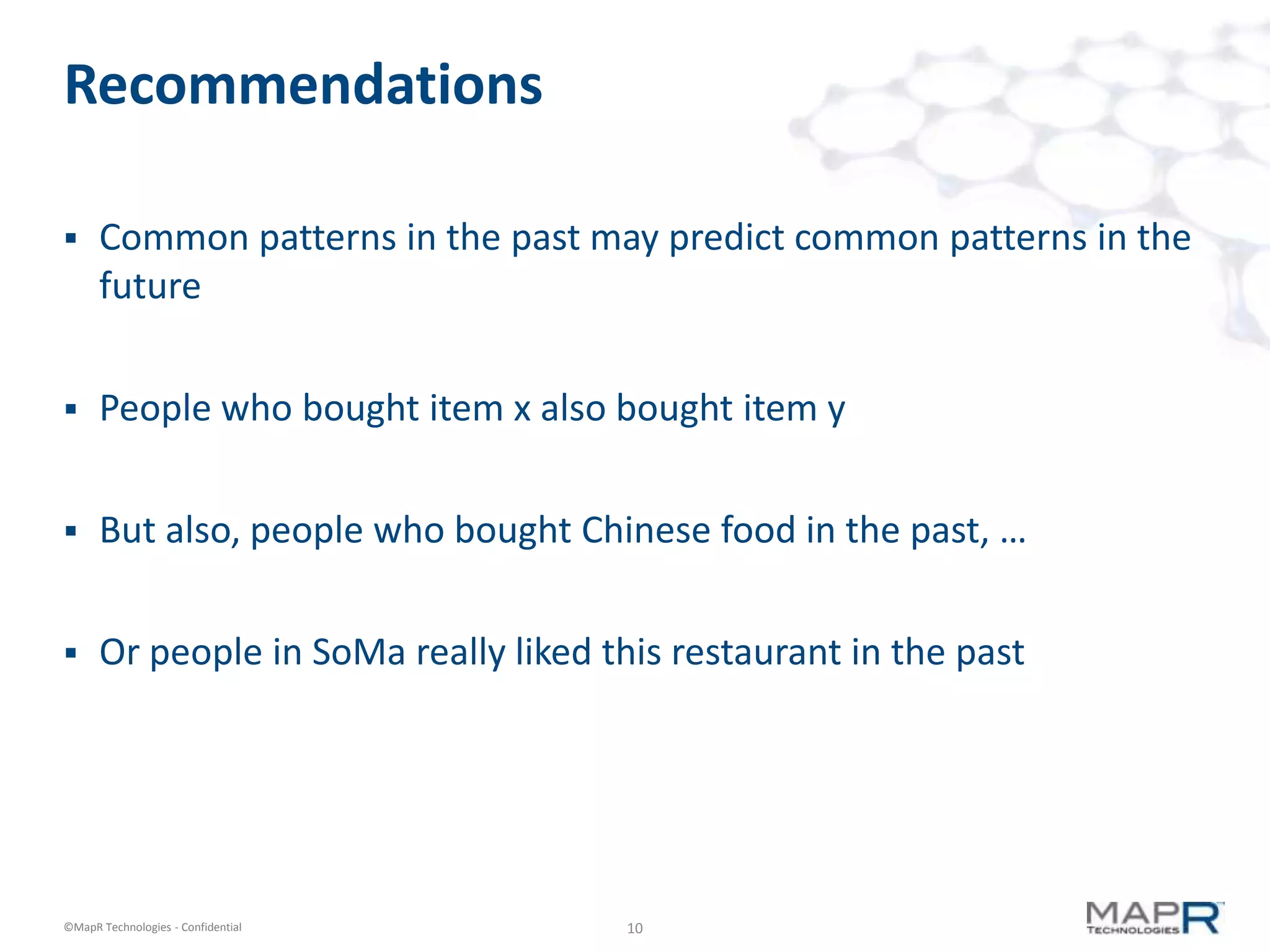 Recommendations

▪ Common patterns in the past may predict common patterns in the future

▪ People who bought item x also bought item y

▪ But also, people who bought Chinese food in the past, …

▪ Or people in SoMa really liked this restaurant in the past

©MapR Technologies - Confidential

10

MAPR TECHNOLOGIES